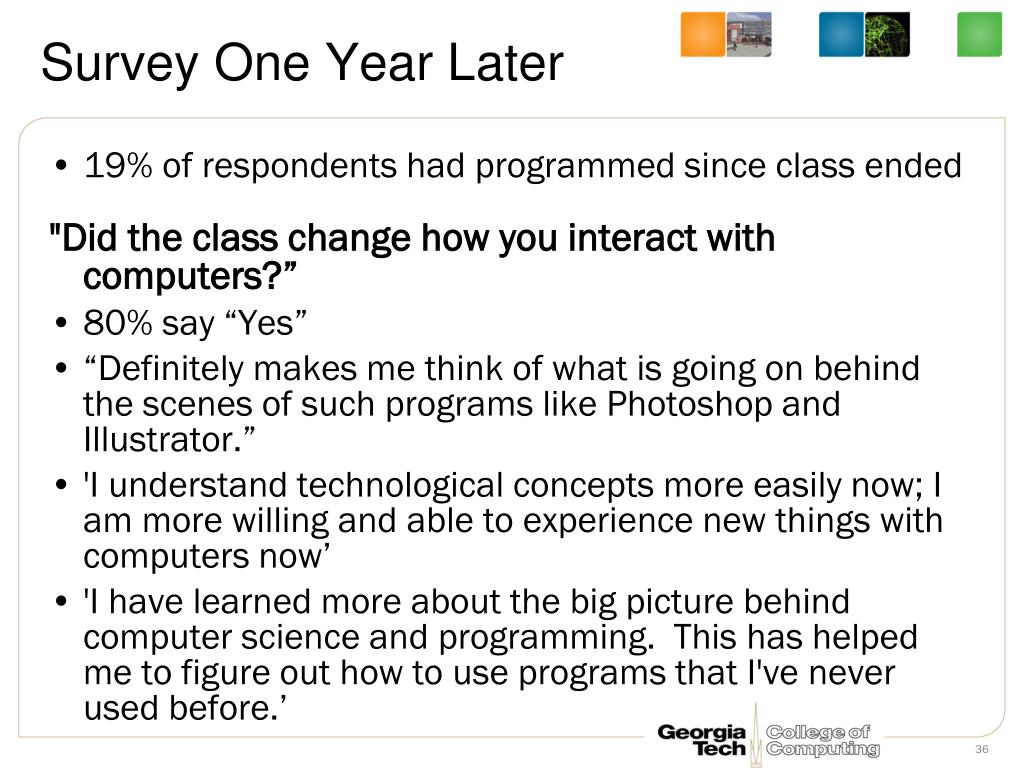 Survey One Year Later

• 19% of respondents had programmed since class ended

"Did the class change how you interact with computers?”

• 80% say “Yes”
• “Definitely makes me think of what is going on behind the scenes of such programs like Photoshop and Illustrator.”
• 'I understand technological concepts more easily now; I am more willing and able to experience new things with computers now’
• 'I have learned more about the big picture behind computer science and programming. This has helped me to figure out how to use programs that I've never used before.’

Georgia Tech College of Computing

36